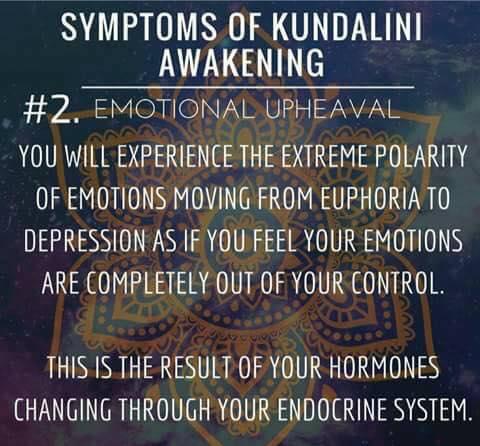 SYMPTOMS OF KUNDALINI AWAKENING

#2. EMOTIONAL UPHEAVAL

YOU WILL EXPERIENCE THE EXTREME POLARITY OF EMOTIONS MOVING FROM EUPHORIA TO DEPRESSION AS IF YOU FEEL YOUR EMOTIONS ARE COMPLETELY OUT OF YOUR CONTROL.

THIS IS THE RESULT OF YOUR HORMONES CHANGING THROUGH YOUR ENDOCRINE SYSTEM.